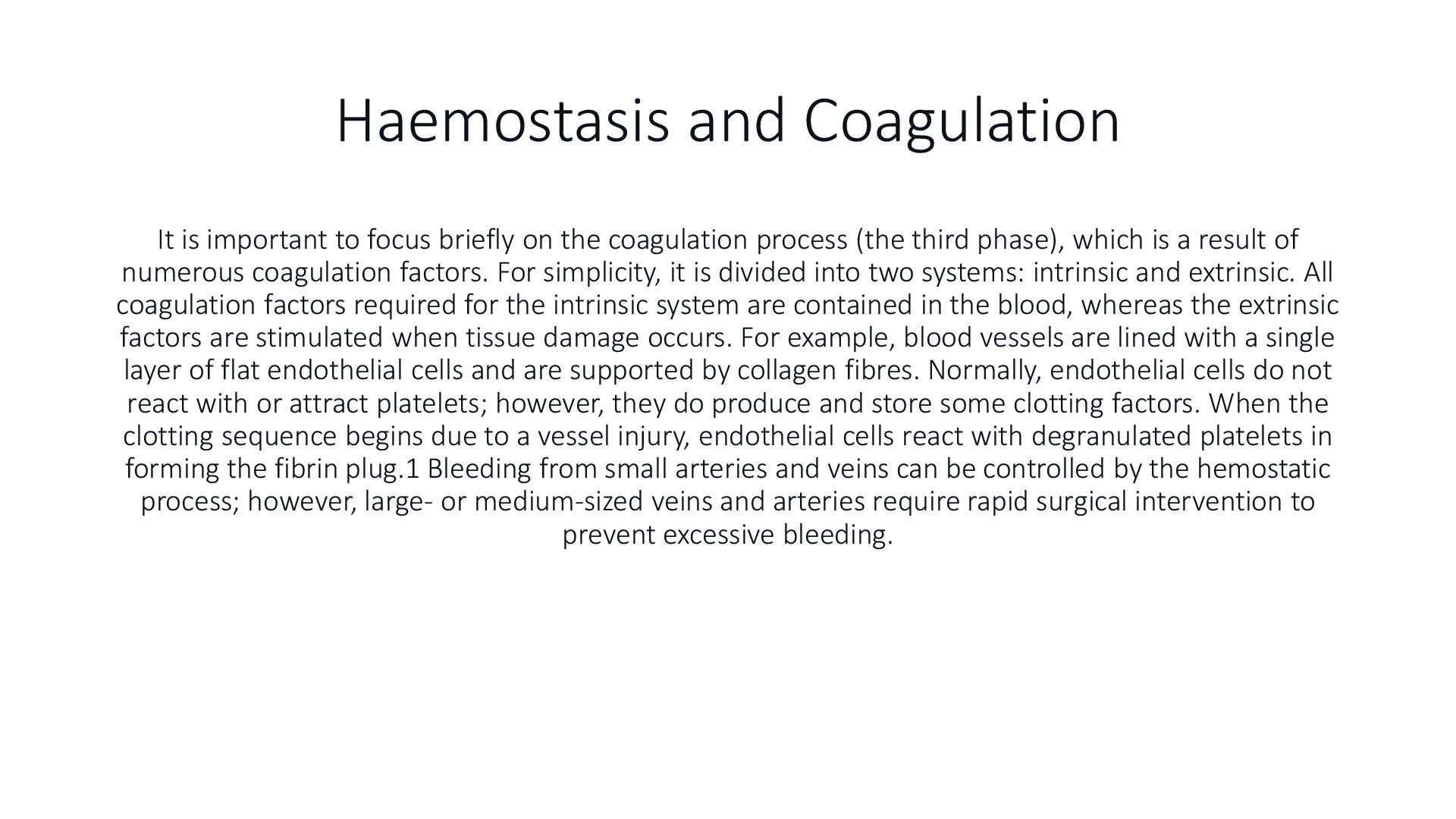 Haemostasis and Coagulation

It is important to focus briefly on the coagulation process (the third phase), which is a result of numerous coagulation factors. For simplicity, it is divided into two systems: intrinsic and extrinsic. All coagulation factors required for the intrinsic system are contained in the blood, whereas the extrinsic factors are stimulated when tissue damage occurs. For example, blood vessels are lined with a single layer of flat endothelial cells and are supported by collagen fibres. Normally, endothelial cells do not react with or attract platelets; however, they do produce and store some clotting factors. When the clotting sequence begins due to a vessel injury, endothelial cells react with degranulated platelets in forming the fibrin plug.1 Bleeding from small arteries and veins can be controlled by the hemostatic process; however, large- or medium-sized veins and arteries require rapid surgical intervention to prevent excessive bleeding.